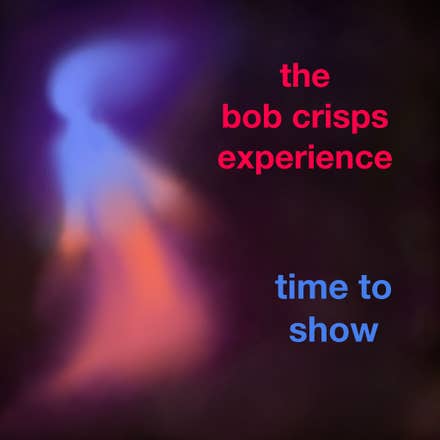 the bob crisps experience

time to show